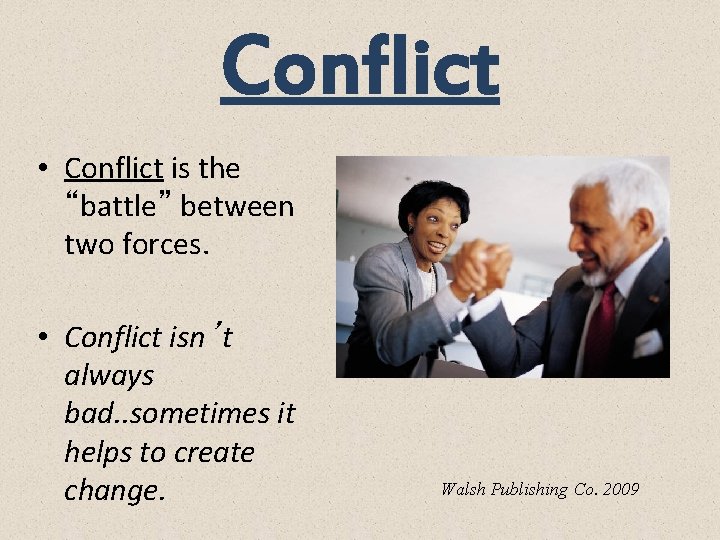 Conflict

• Conflict is the “battle” between two forces.

• Conflict isn’t always bad..sometimes it helps to create change.

Walsh Publishing Co. 2009